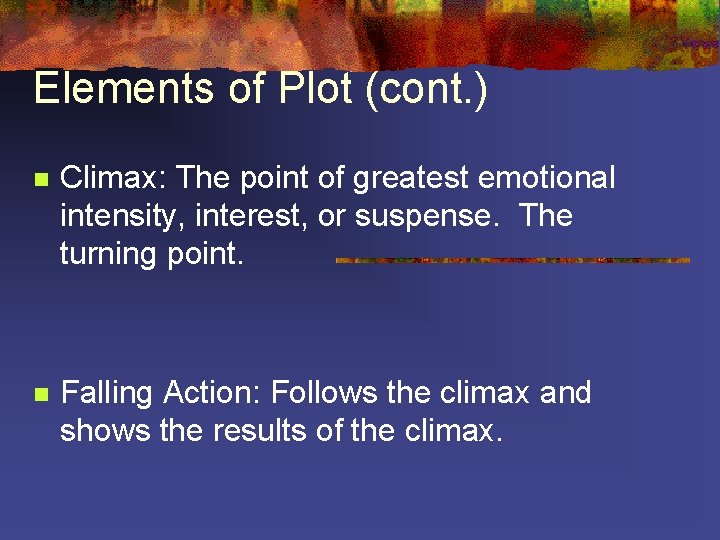 Elements of Plot (cont.)

Climax: The point of greatest emotional intensity, interest, or suspense. The turning point.

Falling Action: Follows the climax and shows the results of the climax.